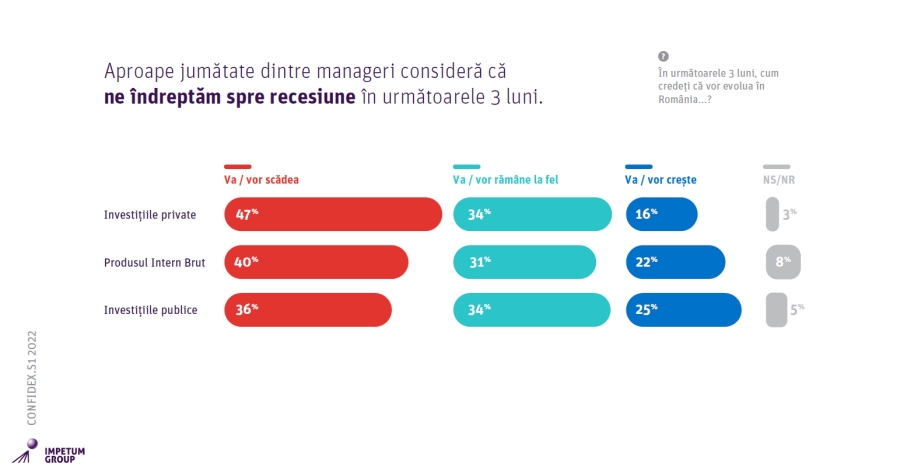 Aproape jumătate dintre manageri consideră că **ne îndreptăm spre recesiune** în următoarele 3 luni.

?

În următoarele 3 luni, cum credeți că vor evolua în România...?

| | Va / vor scădea | Va / vor rămâne la fel | Va / vor crește | NS/NR |
|---|---|---|---|---|
| Investițiile private | 47% | 34% | 16% | 3% |
| Produsul Intern Brut | 40% | 31% | 22% | 8% |
| Investițiile publice | 36% | 34% | 25% | 5% |

CONFIDEX.S1 2022

IMPETUM GROUP